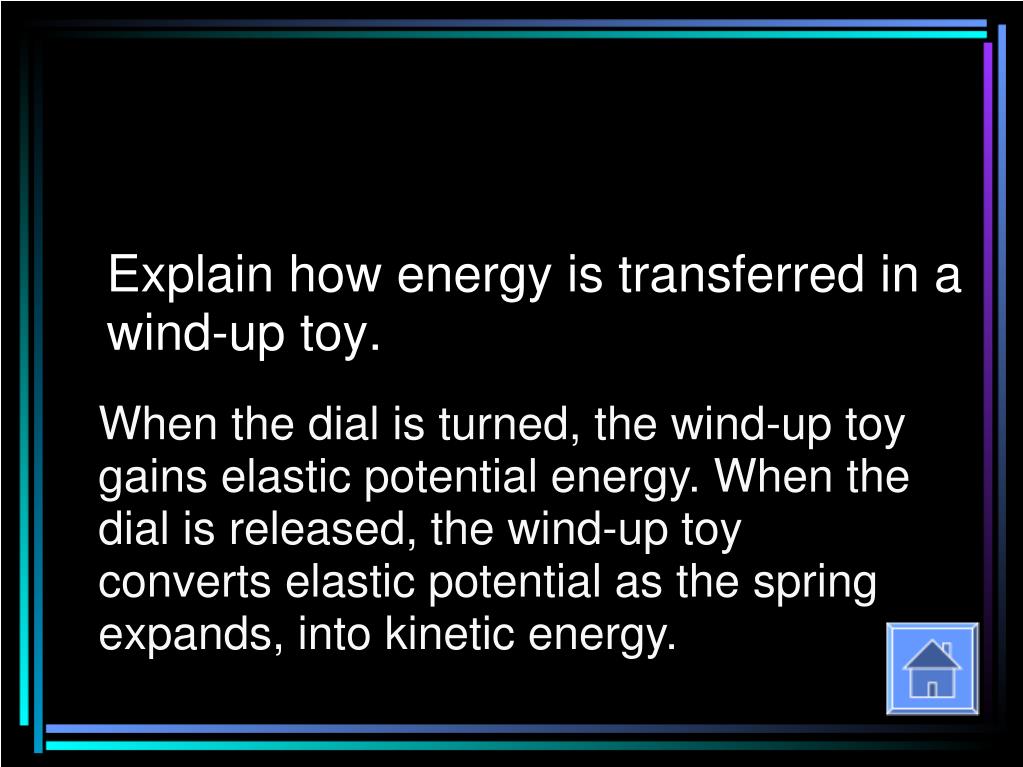 Explain how energy is transferred in a wind-up toy.

When the dial is turned, the wind-up toy gains elastic potential energy. When the dial is released, the wind-up toy converts elastic potential as the spring expands, into kinetic energy.